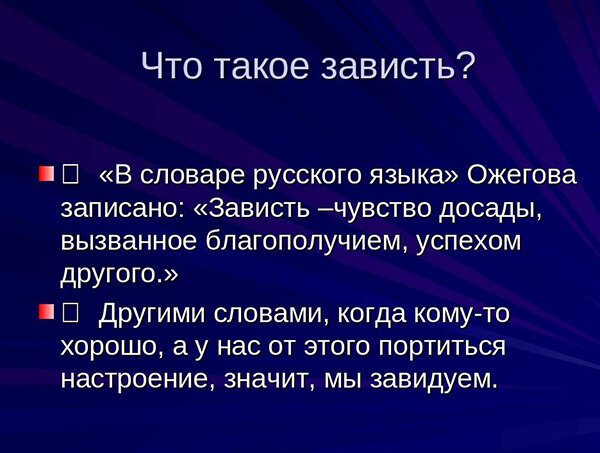 Что такое зависть?

 «В словаре русского языка» Ожегова записано: «Зависть –чувство досады, вызванное благополучием, успехом другого.»

 Другими словами, когда кому-то хорошо, а у нас от этого портиться настроение, значит, мы завидуем.